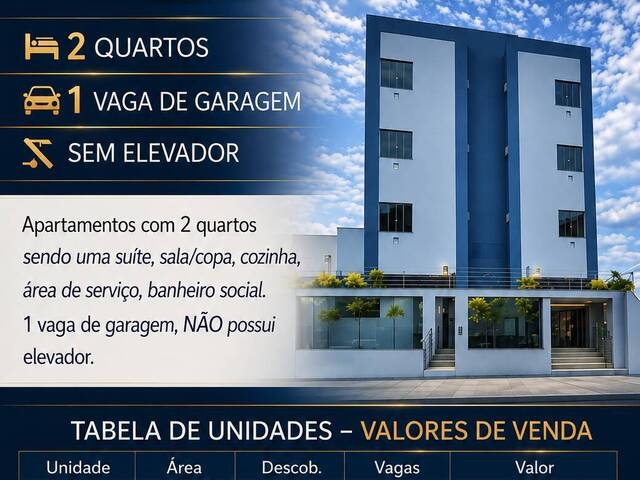 2 QUARTOS

1 VAGA DE GARAGEM

SEM ELEVADOR

Apartamentos com 2 quartos sendo uma suíte, sala/copa, cozinha, área de serviço, banheiro social. 1 vaga de garagem, NÃO possui elevador.

TABELA DE UNIDADES – VALORES DE VENDA

| Unidade | Área | Descob. | Vagas | Valor |
|---|---|---|---|---|